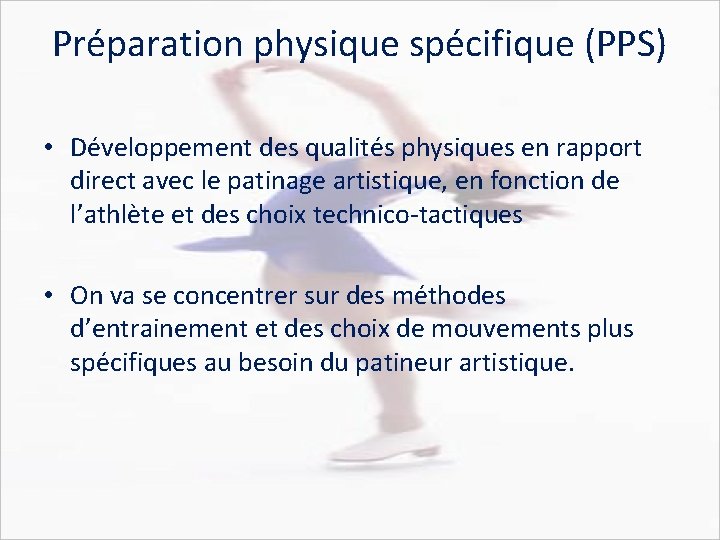 Préparation physique spécifique (PPS)

• Développement des qualités physiques en rapport direct avec le patinage artistique, en fonction de l’athlète et des choix technico-tactiques

• On va se concentrer sur des méthodes d’entrainement et des choix de mouvements plus spécifiques au besoin du patineur artistique.